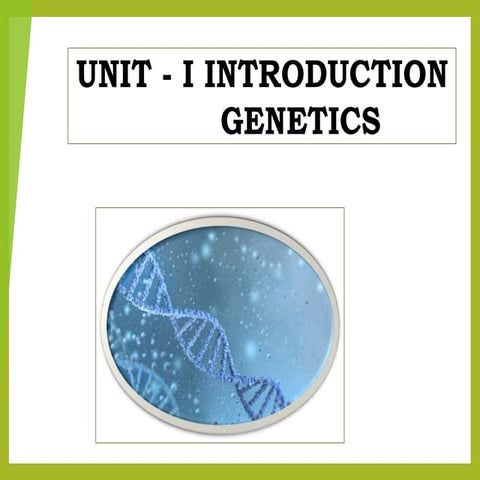 UNIT - I INTRODUCTION
GENETICS